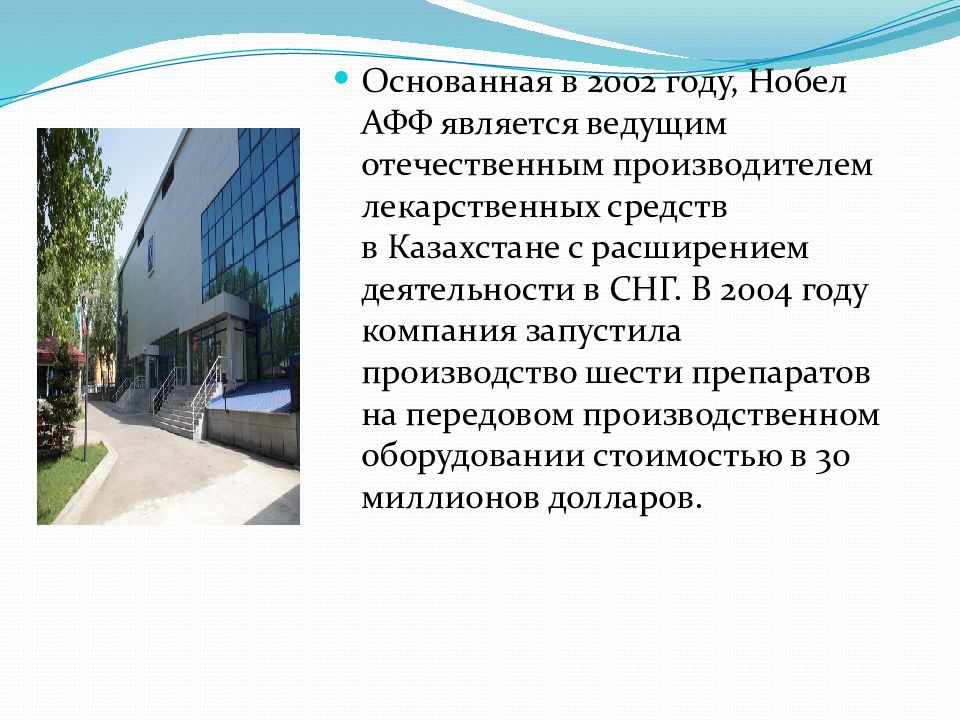 Основанная в 2002 году, Нобел АФФ является ведущим отечественным производителем лекарственных средств в Казахстане с расширением деятельности в СНГ. В 2004 году компания запустила производство шести препаратов на передовом производственном оборудовании стоимостью в 30 миллионов долларов.